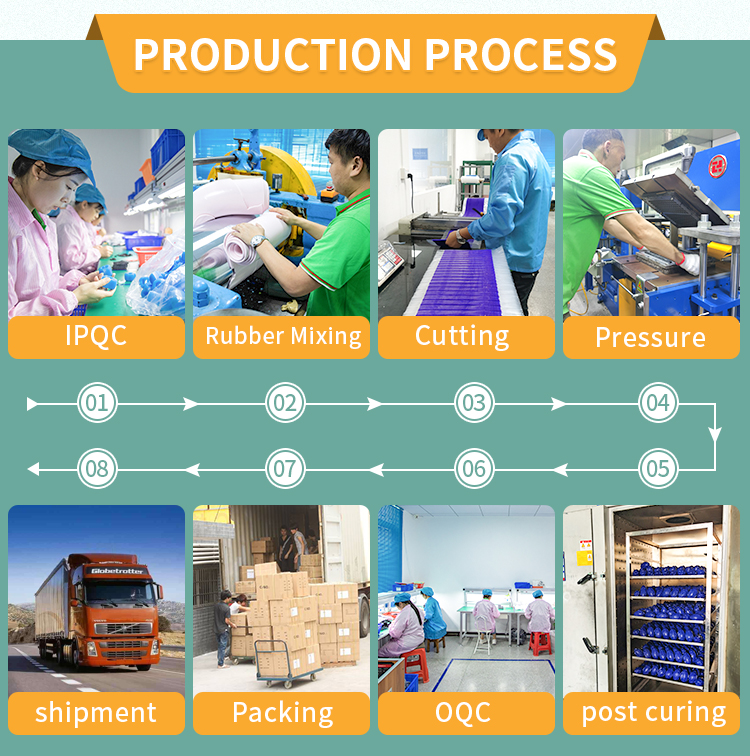 PRODUCTION PROCESS

IPQC

Rubber Mixing

Cutting

Pressure

01

02

03

04

08

07

06

05

Globetrotter

shipment

Packing

OQC

post curing